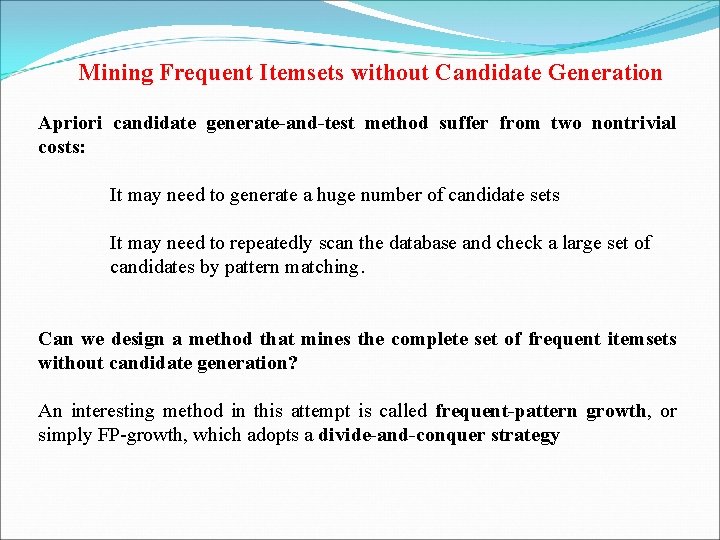 Mining Frequent Itemsets without Candidate Generation

Apriori candidate generate-and-test method suffer from two nontrivial costs:

It may need to generate a huge number of candidate sets

It may need to repeatedly scan the database and check a large set of candidates by pattern matching.

Can we design a method that mines the complete set of frequent itemsets without candidate generation?

An interesting method in this attempt is called frequent-pattern growth, or simply FP-growth, which adopts a divide-and-conquer strategy